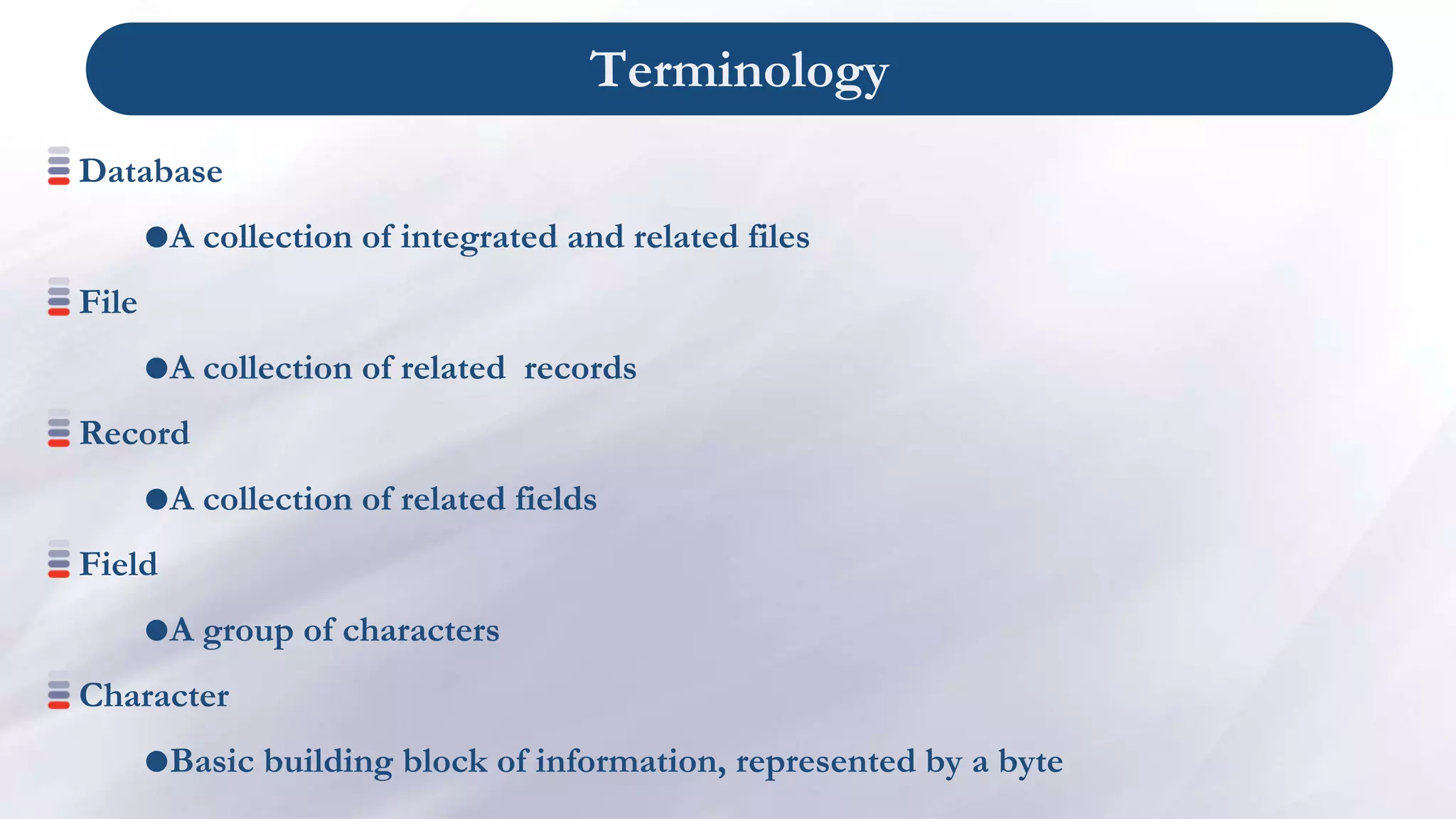 Terminology

Database

●A collection of integrated and related files

File

●A collection of related  records

Record

●A collection of related fields

Field

●A group of characters

Character

●Basic building block of information, represented by a byte